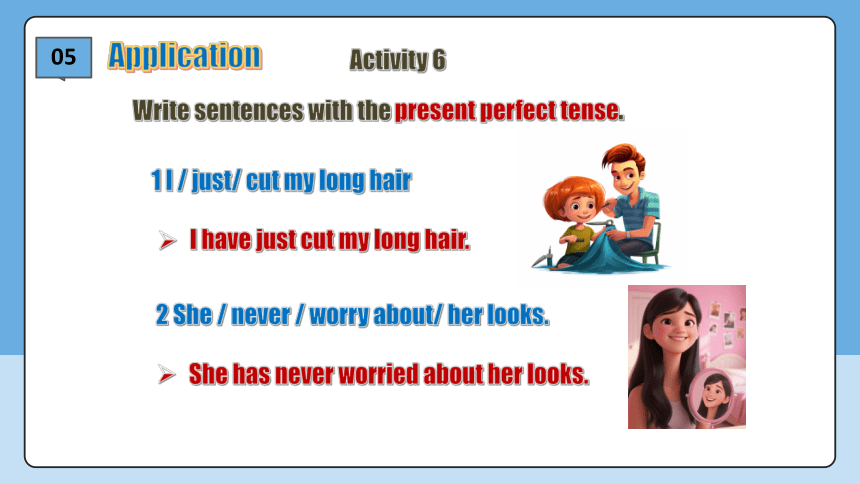 05

Application

Activity 6

Write sentences with the present perfect tense.

1 I / just/ cut my long hair

➢ I have just cut my long hair.

2 She / never / worry about/ her looks.

➢ She has never worried about her looks.